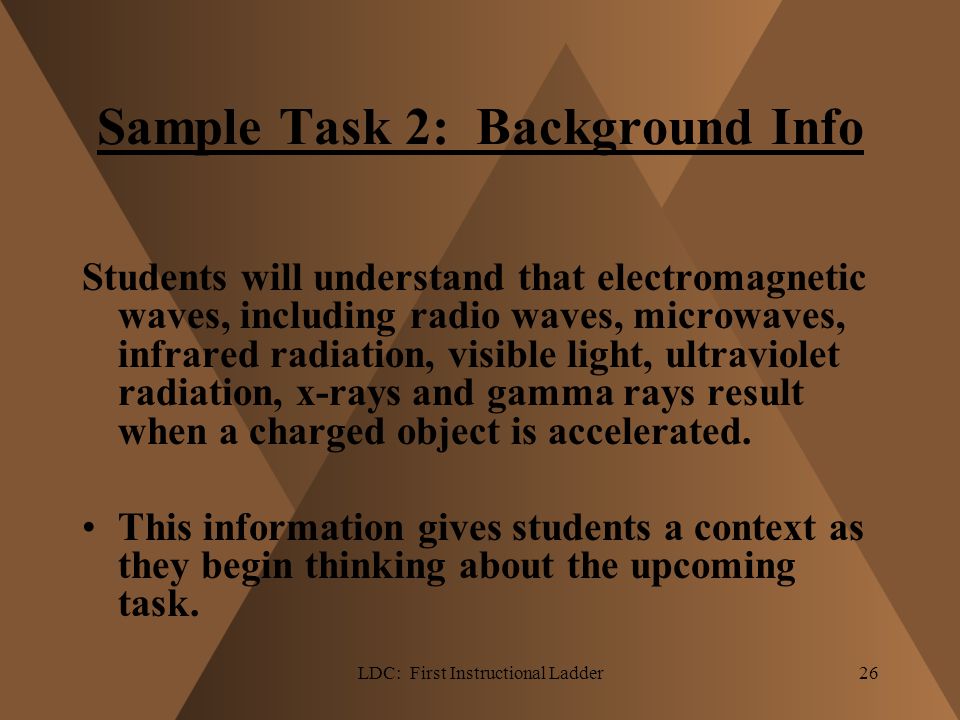 Sample Task 2: Background Info

Students will understand that electromagnetic waves, including radio waves, microwaves, infrared radiation, visible light, ultraviolet radiation, x-rays and gamma rays result when a charged object is accelerated.

• This information gives students a context as they begin thinking about the upcoming task.

LDC: First Instructional Ladder

26